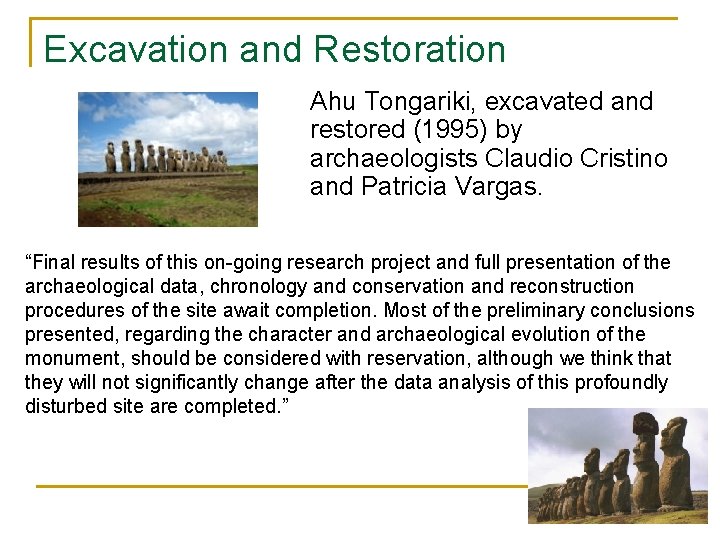 Excavation and Restoration

Ahu Tongariki, excavated and restored (1995) by archaeologists Claudio Cristino and Patricia Vargas.

“Final results of this on-going research project and full presentation of the archaeological data, chronology and conservation and reconstruction procedures of the site await completion. Most of the preliminary conclusions presented, regarding the character and archaeological evolution of the monument, should be considered with reservation, although we think that they will not significantly change after the data analysis of this profoundly disturbed site are completed.”